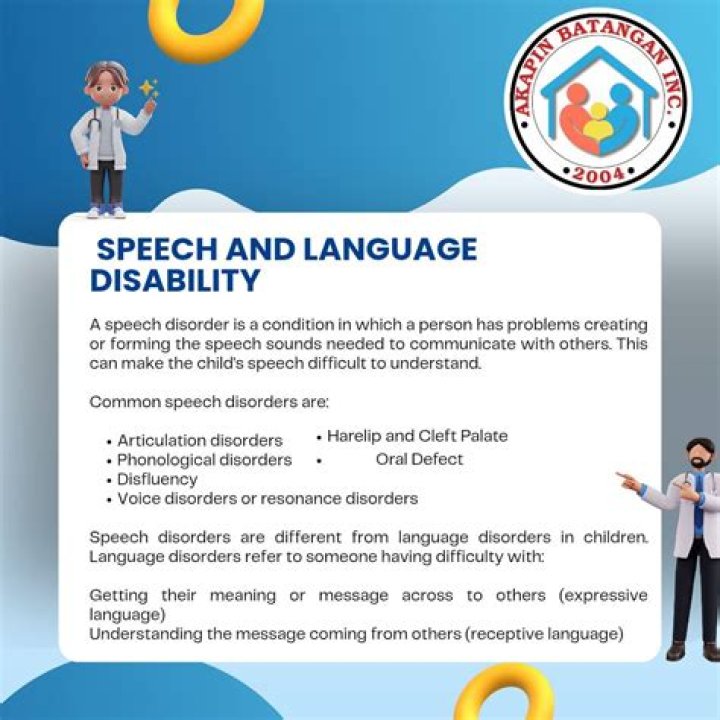 AKAPIN BATANGAN INC.
•2004•

SPEECH AND LANGUAGE DISABILITY

A speech disorder is a condition in which a person has problems creating or forming the speech sounds needed to communicate with others. This can make the child's speech difficult to understand.

Common speech disorders are:

• Articulation disorders
• Phonological disorders
• Disfluency
• Voice disorders or resonance disorders

• Harelip and Cleft Palate
• Oral Defect

Speech disorders are different from language disorders in children. Language disorders refer to someone having difficulty with:

Getting their meaning or message across to others (expressive language)
Understanding the message coming from others (receptive language)